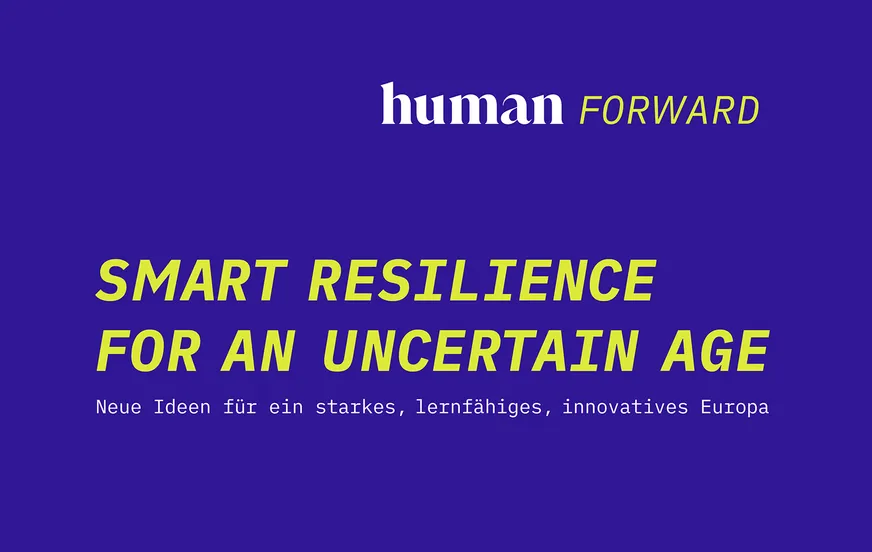 human FORWARD

SMART RESILIENCE FOR AN UNCERTAIN AGE

Neue Ideen für ein starkes, lernfähiges, innovatives Europa